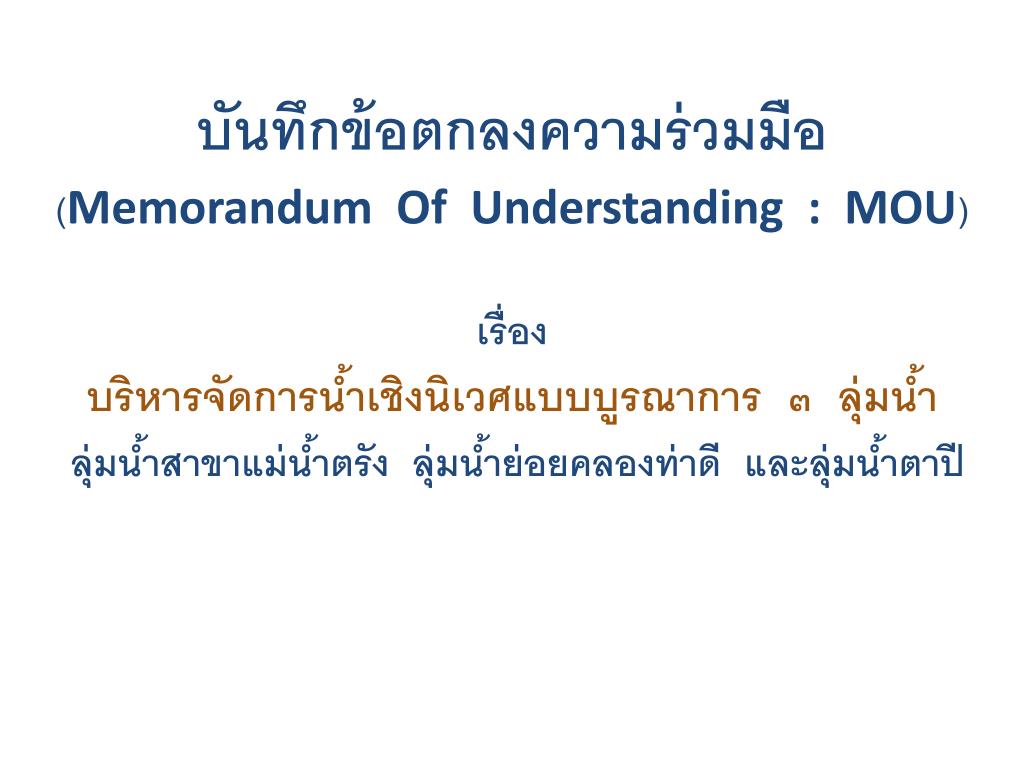 บันทึกข้อตกลงความร่วมมือ
(Memorandum Of Understanding : MOU)

เรื่อง

บริหารจัดการน้ำเชิงนิเวศแบบบูรณาการ ๓ ลุ่มน้ำ

ลุ่มน้ำสาขาแม่น้ำตรัง ลุ่มน้ำย่อยคลองท่าดี และลุ่มน้ำตาปี